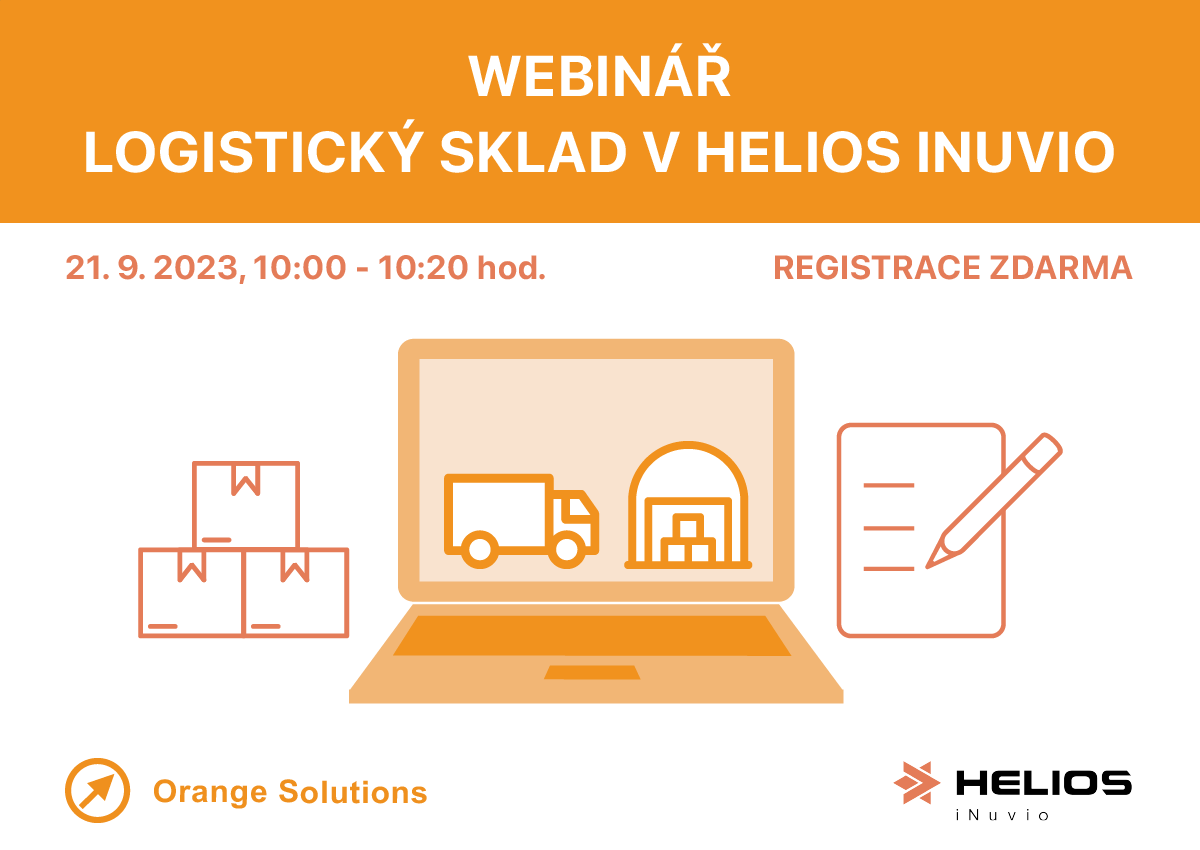 WEBINÁŘ
LOGISTICKÝ SKLAD V HELIOS INUVIO

21. 9. 2023, 10:00 - 10:20 hod.

REGISTRACE ZDARMA

Orange Solutions

HELIOS
iNuvio